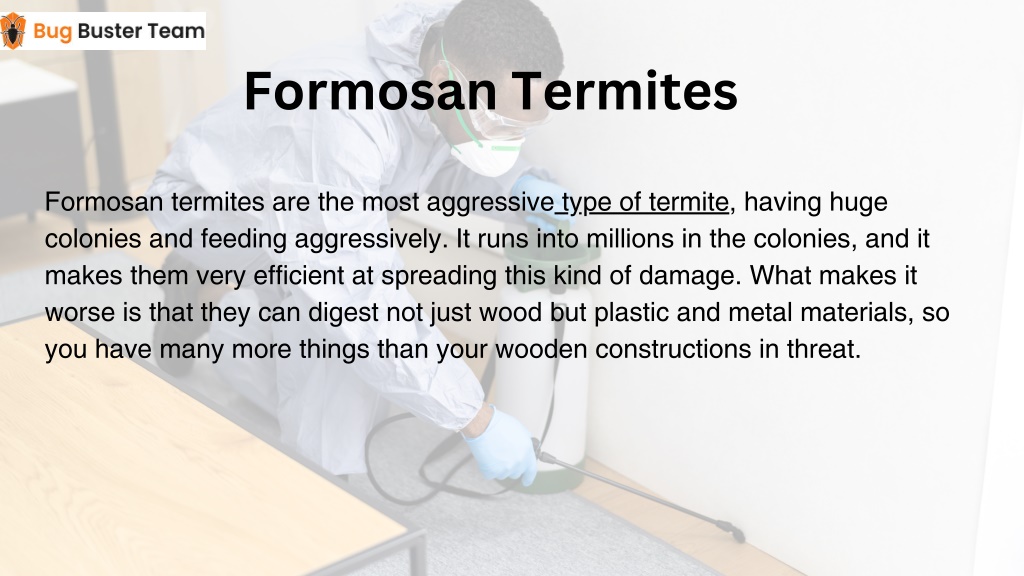 Bug Buster Team

Formosan Termites

Formosan termites are the most aggressive type of termite, having huge colonies and feeding aggressively. It runs into millions in the colonies, and it makes them very efficient at spreading this kind of damage. What makes it worse is that they can digest not just wood but plastic and metal materials, so you have many more things than your wooden constructions in threat.